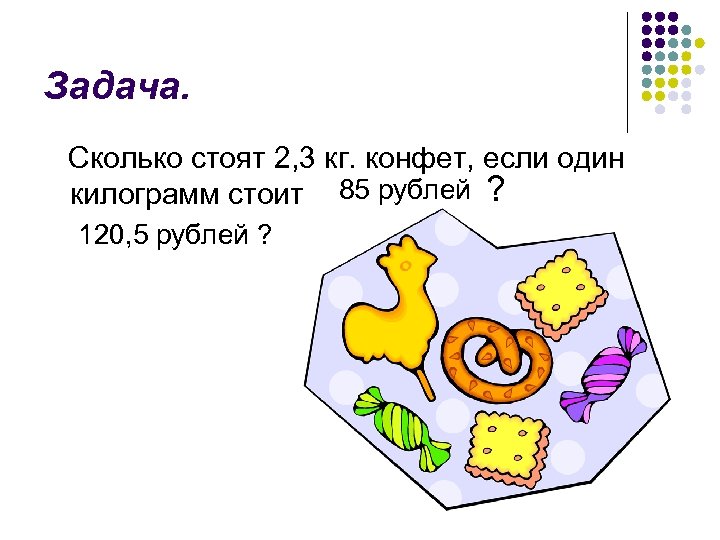 Задача.

Сколько стоят 2,3 кг. конфет, если один килограмм стоит 85 рублей ?

120,5 рублей ?